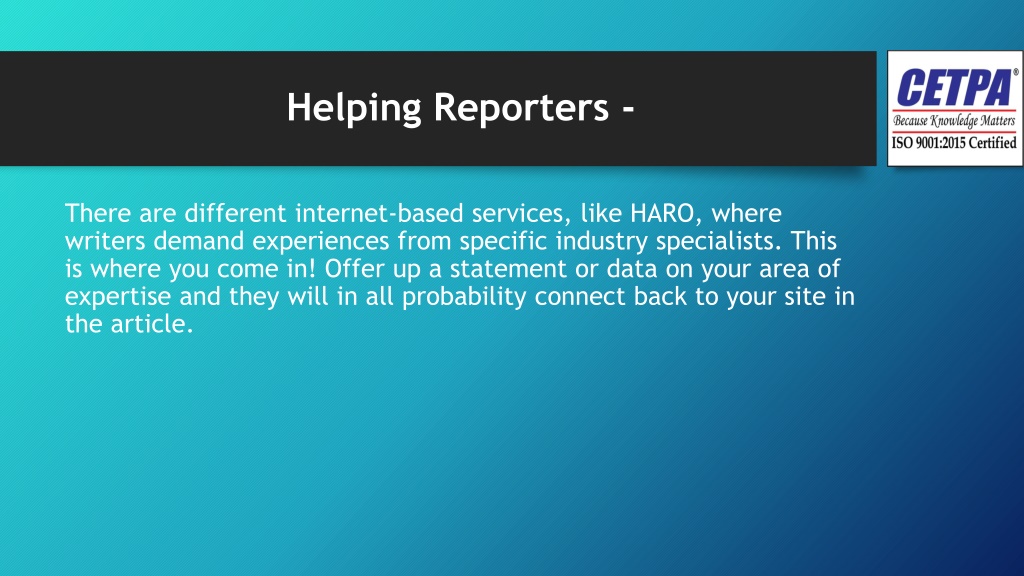 Helping Reporters -

CETPA®
Because Knowledge Matters
ISO 9001:2015 Certified

There are different internet-based services, like HARO, where writers demand experiences from specific industry specialists. This is where you come in! Offer up a statement or data on your area of expertise and they will in all probability connect back to your site in the article.